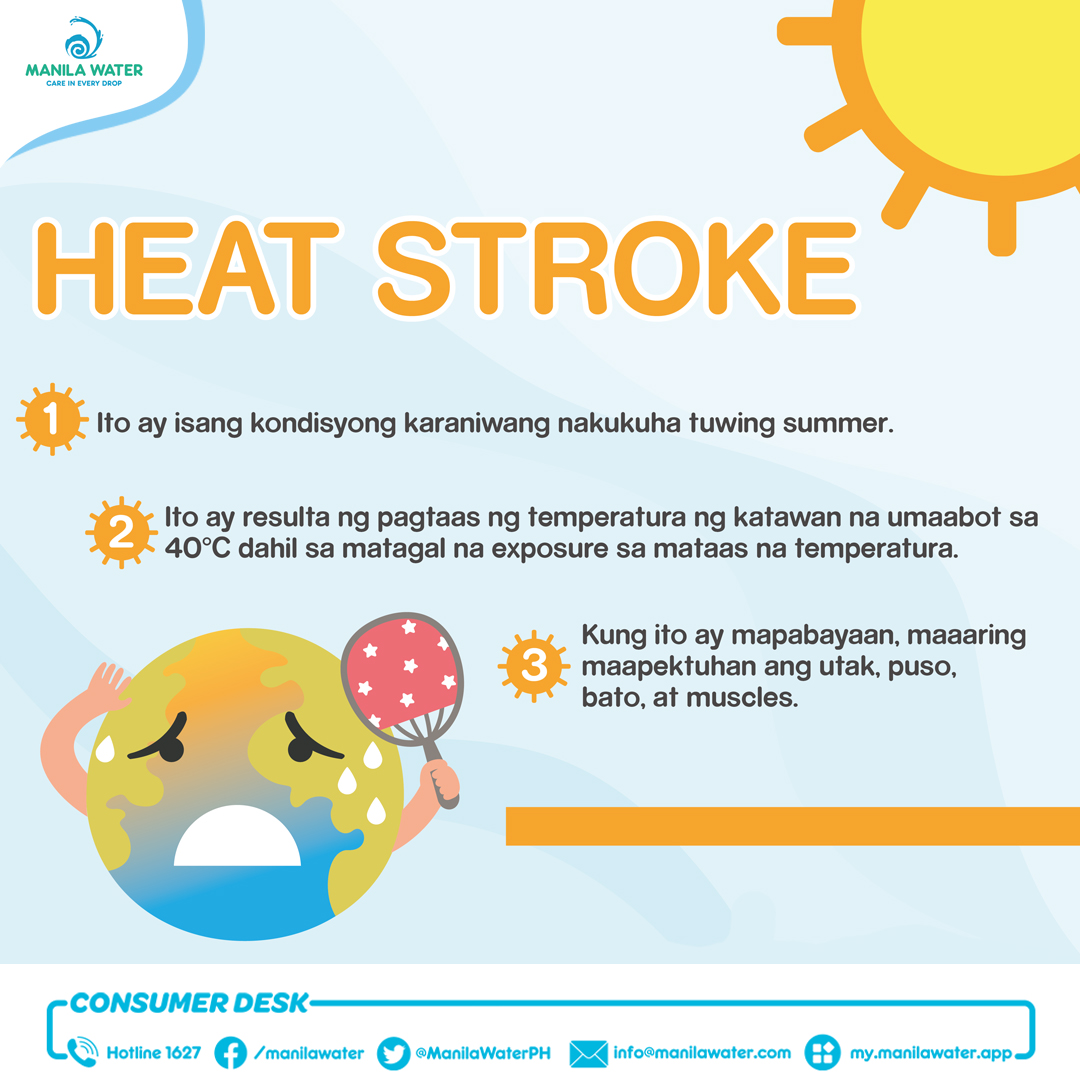 MANILA WATER
CARE IN EVERY DROP

HEAT STROKE

1 Ito ay isang kondisyong karaniwang nakukuha tuwing summer.

2 Ito ay resulta ng pagtaas ng temperatura ng katawan na umaabot sa 40°C dahil sa matagal na exposure sa mataas na temperatura.

3 Kung ito ay mapabayaan, maaaring maapektuhan ang utak, puso, bato, at muscles.

CONSUMER DESK
Hotline 1627 /manilawater @ManilaWaterPH info@manilawater.com my.manilawater.app